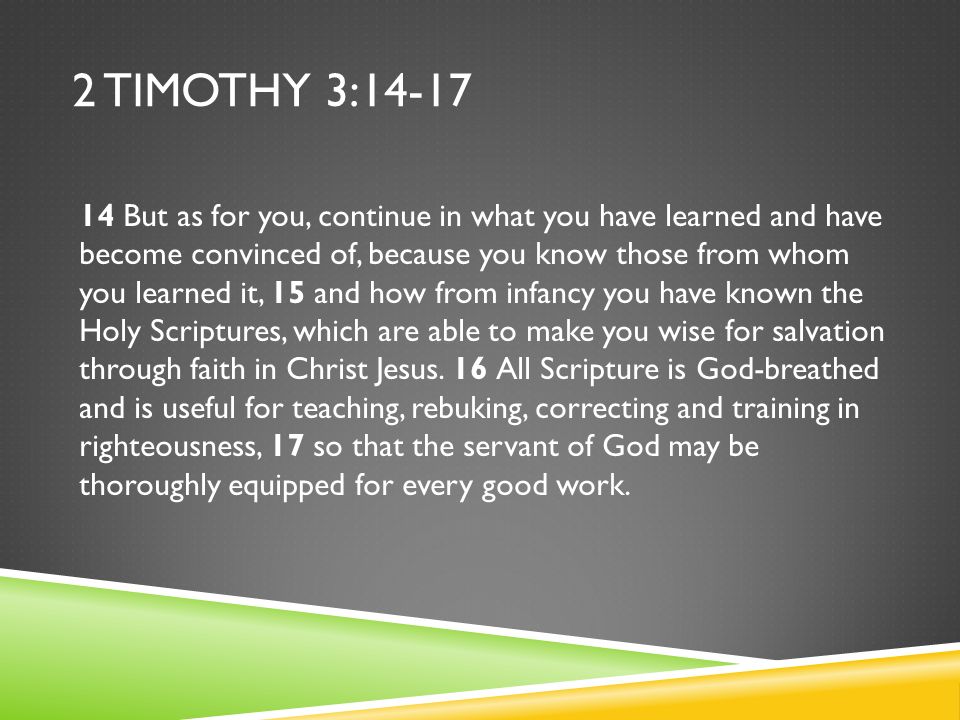 2 TIMOTHY 3:14-17

14 But as for you, continue in what you have learned and have become convinced of, because you know those from whom you learned it, 15 and how from infancy you have known the Holy Scriptures, which are able to make you wise for salvation through faith in Christ Jesus. 16 All Scripture is God-breathed and is useful for teaching, rebuking, correcting and training in righteousness, 17 so that the servant of God may be thoroughly equipped for every good work.